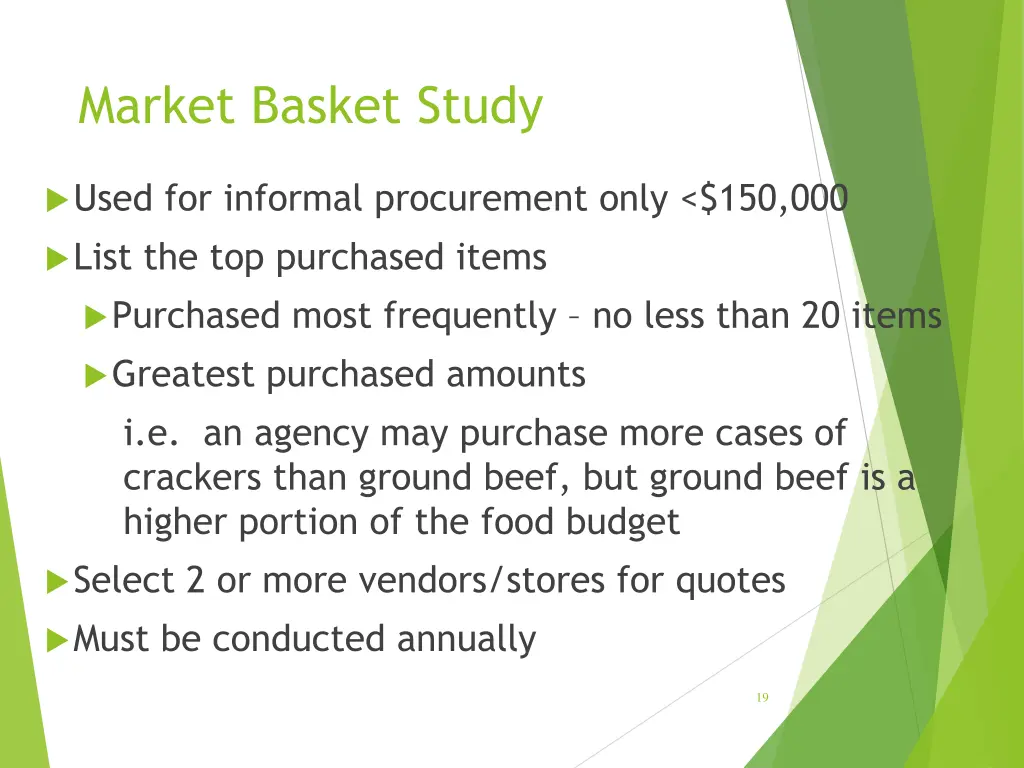 Market Basket Study

Used for informal procurement only <$150,000

List the top purchased items

Purchased most frequently – no less than 20 items

Greatest purchased amounts

i.e. an agency may purchase more cases of crackers than ground beef, but ground beef is a higher portion of the food budget

Select 2 or more vendors/stores for quotes

Must be conducted annually

19